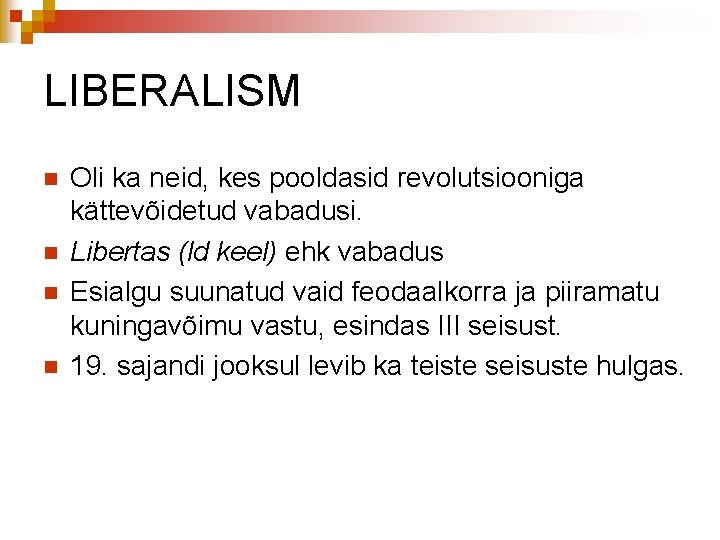 LIBERALISM

Oli ka neid, kes pooldasid revolutsiooniga kättevõidetud vabadusi.

Libertas (ld keel) ehk vabadus

Esialgu suunatud vaid feodaalkorra ja piiramatu kuningavõimu vastu, esindas III seisust.

19. sajandi jooksul levib ka teiste seisuste hulgas.